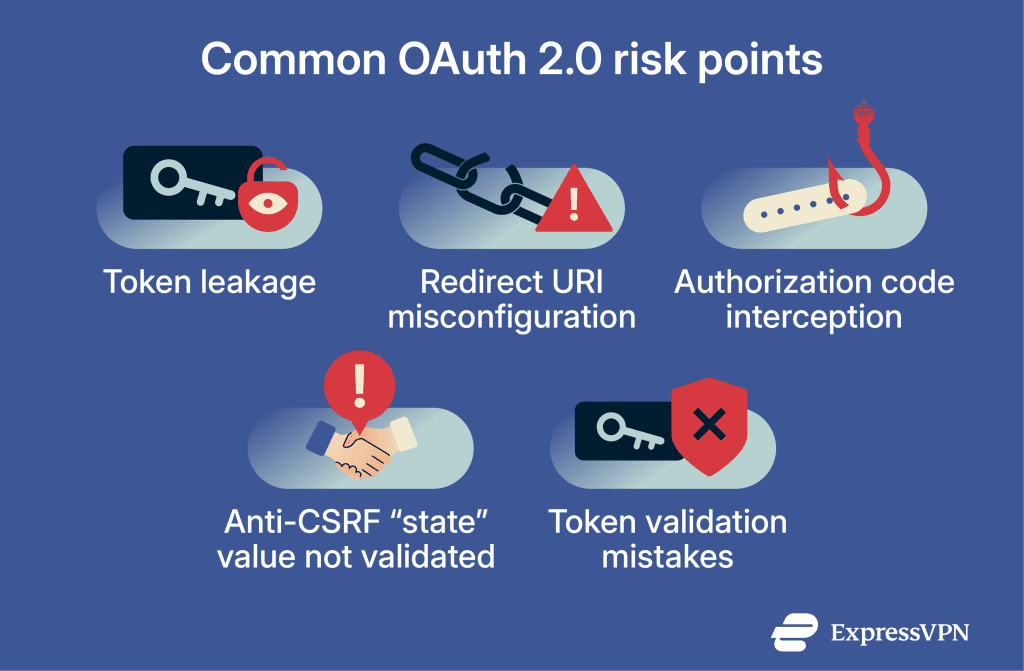 Common OAuth 2.0 risk points

Token leakage

Redirect URI misconfiguration

Authorization code interception

Anti-CSRF “state” value not validated

Token validation mistakes

ExpressVPN